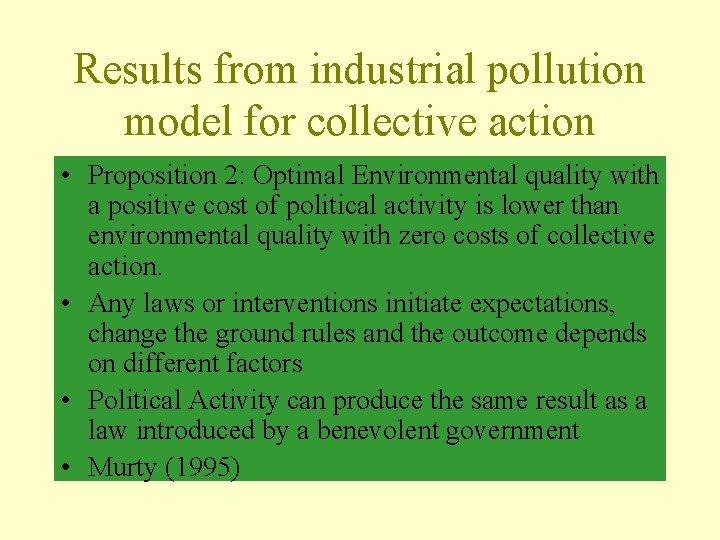 Results from industrial pollution model for collective action

• Proposition 2: Optimal Environmental quality with a positive cost of political activity is lower than environmental quality with zero costs of collective action.
• Any laws or interventions initiate expectations, change the ground rules and the outcome depends on different factors
• Political Activity can produce the same result as a law introduced by a benevolent government
• Murty (1995)